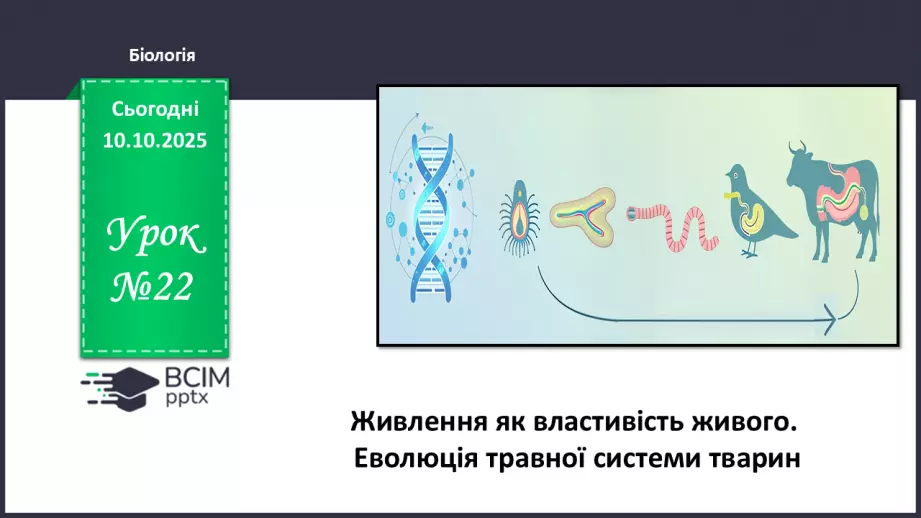 Біологія

Сьогодні 10.10.2025

Урок №22

ВСІМ pptx

Живлення як властивість живого. Еволюція травної системи тварин